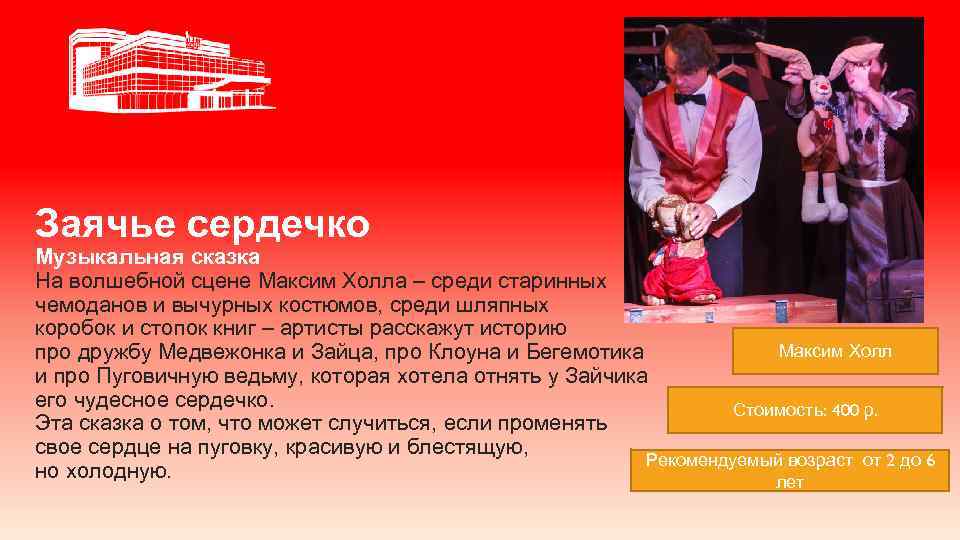 Заячье сердечко
Музыкальная сказка
На волшебной сцене Максим Холла – среди старинных чемоданов и вычурных костюмов, среди шляпных коробок и стопок книг – артисты расскажут историю про дружбу Медвежонка и Зайца, про Клоуна и Бегемотика и про Пуговичную ведьму, которая хотела отнять у Зайчика его чудесное сердечко.
Эта сказка о том, что может случиться, если променять свое сердце на пуговку, красивую и блестящую, но холодную.

Максим Холл

Стоимость: 400 р.

Рекомендуемый возраст от 2 до 6 лет